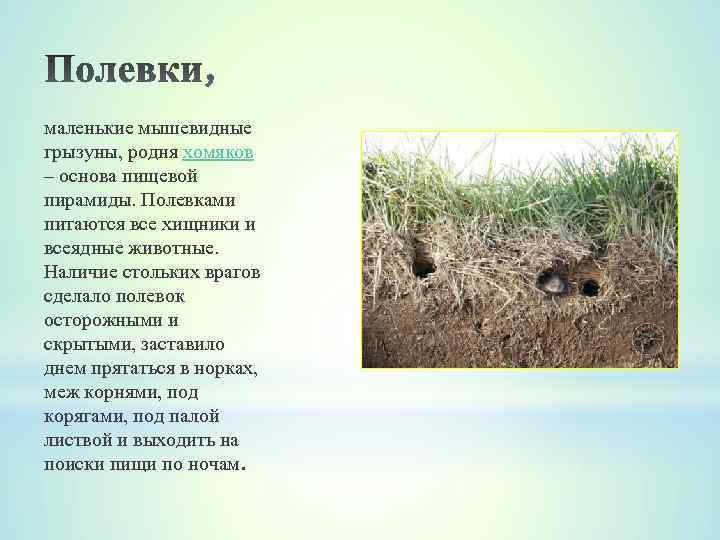 Полевки,

маленькие мышевидные грызуны, родня хомяков – основа пищевой пирамиды. Полевками питаются все хищники и всеядные животные. Наличие стольких врагов сделало полевок осторожными и скрытыми, заставило днем прятаться в норках, меж корнями, под корягами, под палой листвой и выходить на поиски пищи по ночам.